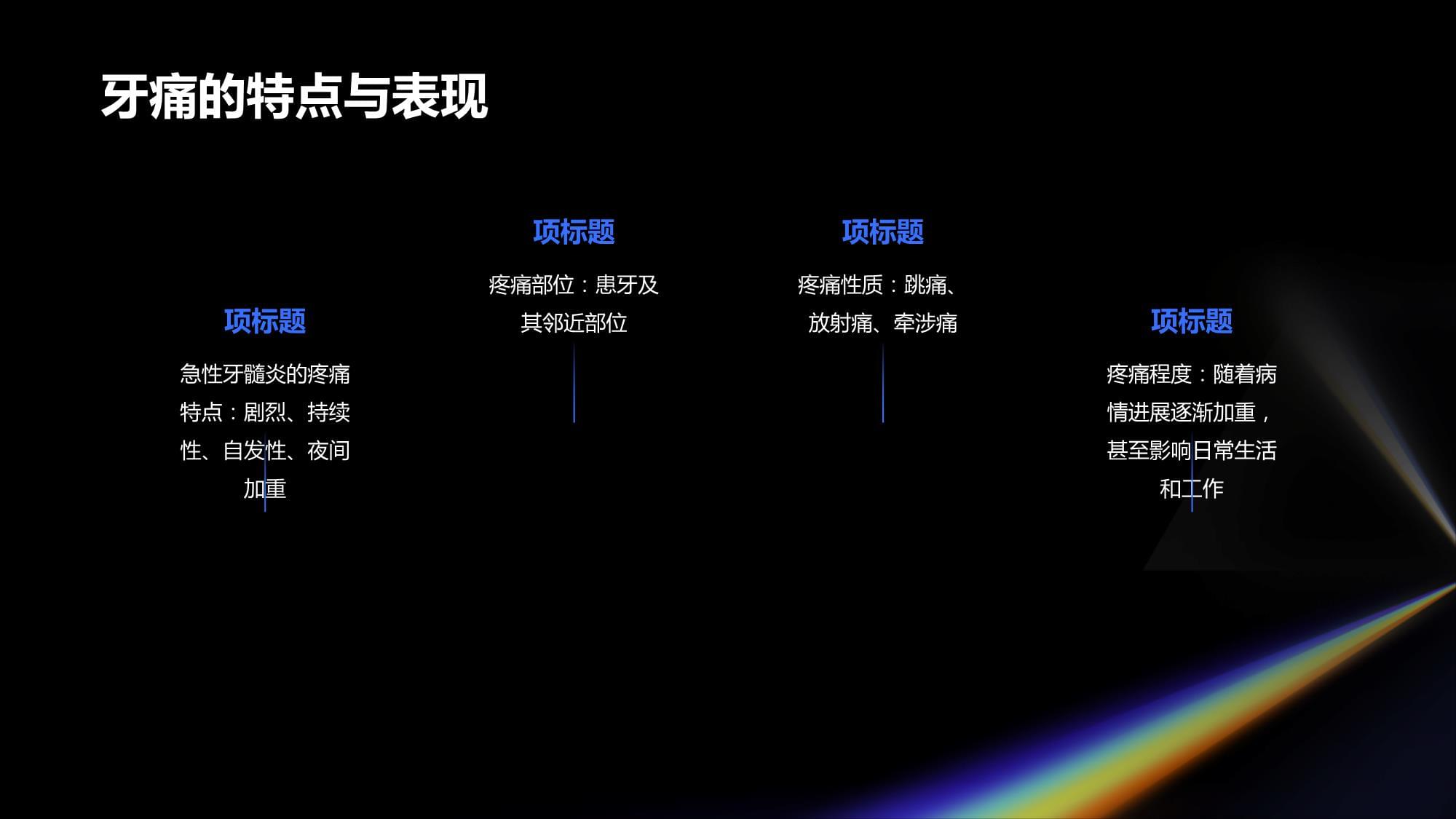 牙痛的特点与表现

项标题

急性牙髓炎的疼痛特点：剧烈、持续性、自发性、夜间加重

项标题

疼痛部位：患牙及其邻近部位

项标题

疼痛性质：跳痛、放射痛、牵涉痛

项标题

疼痛程度：随着病情进展逐渐加重，甚至影响日常生活和工作